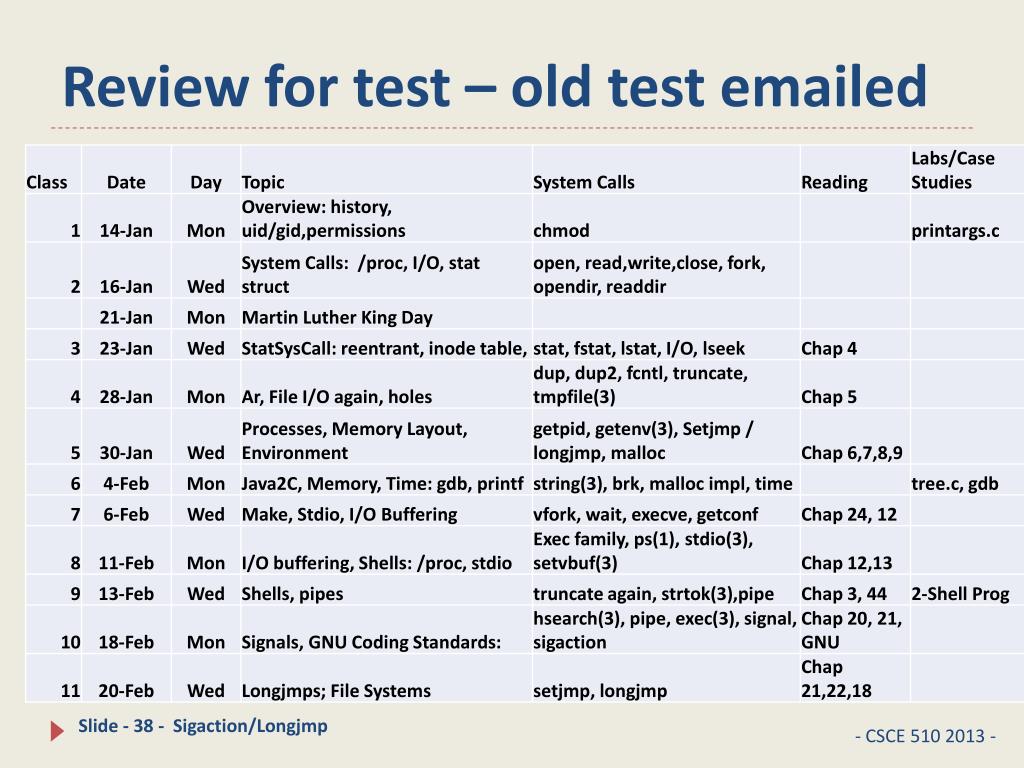 Review for test – old test emailed

| Class | Date | Day | Topic | System Calls | Reading | Labs/Case Studies |
|---|---|---|---|---|---|---|
| 1 | 14-Jan | Mon | Overview: history, uid/gid,permissions | chmod | | printargs.c |
| 2 | 16-Jan | Wed | System Calls: /proc, I/O, stat struct | open, read,write,close, fork, opendir, readdir | | |
| | 21-Jan | Mon | Martin Luther King Day | | | |
| 3 | 23-Jan | Wed | StatSysCall: reentrant, inode table, | stat, fstat, lstat, I/O, lseek | Chap 4 | |
| 4 | 28-Jan | Mon | Ar, File I/O again, holes | dup, dup2, fcntl, truncate, tmpfile(3) | Chap 5 | |
| 5 | 30-Jan | Wed | Processes, Memory Layout, Environment | getpid, getenv(3), Setjmp / longjmp, malloc | Chap 6,7,8,9 | |
| 6 | 4-Feb | Mon | Java2C, Memory, Time: gdb, printf | string(3), brk, malloc impl, time | | tree.c, gdb |
| 7 | 6-Feb | Wed | Make, Stdio, I/O Buffering | vfork, wait, execve, getconf | Chap 24, 12 | |
| 8 | 11-Feb | Mon | I/O buffering, Shells: /proc, stdio | Exec family, ps(1), stdio(3), setvbuf(3) | Chap 12,13 | |
| 9 | 13-Feb | Wed | Shells, pipes | truncate again, strtok(3),pipe | Chap 3, 44 | 2-Shell Prog |
| 10 | 18-Feb | Mon | Signals, GNU Coding Standards: | hsearch(3), pipe, exec(3), signal, sigaction | Chap 20, 21, GNU | |
| 11 | 20-Feb | Wed | Longjmps; File Systems | setjmp, longjmp | Chap 21,22,18 | |

Slide - 38 - Sigaction/Longjmp

- CSCE 510 2013 -